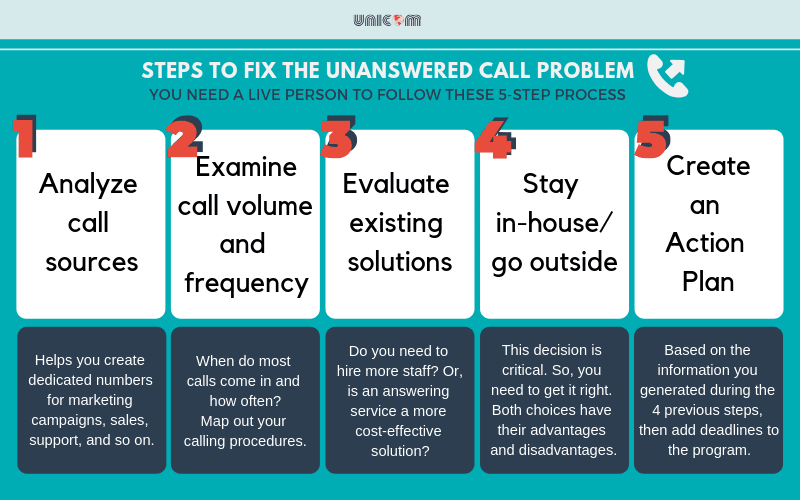 UNICOM

STEPS TO FIX THE UNANSWERED CALL PROBLEM
YOU NEED A LIVE PERSON TO FOLLOW THESE 5-STEP PROCESS

1
Analyze call sources

Helps you create dedicated numbers for marketing campaigns, sales, support, and so on.

2
Examine call volume and frequency

When do most calls come in and how often? Map out your calling procedures.

3
Evaluate existing solutions

Do you need to hire more staff? Or, is an answering service a more cost-effective solution?

4
Stay in-house/ go outside

This decision is critical. So, you need to get it right. Both choices have their advantages and disadvantages.

5
Create an Action Plan

Based on the information you generated during the 4 previous steps, then add deadlines to the program.